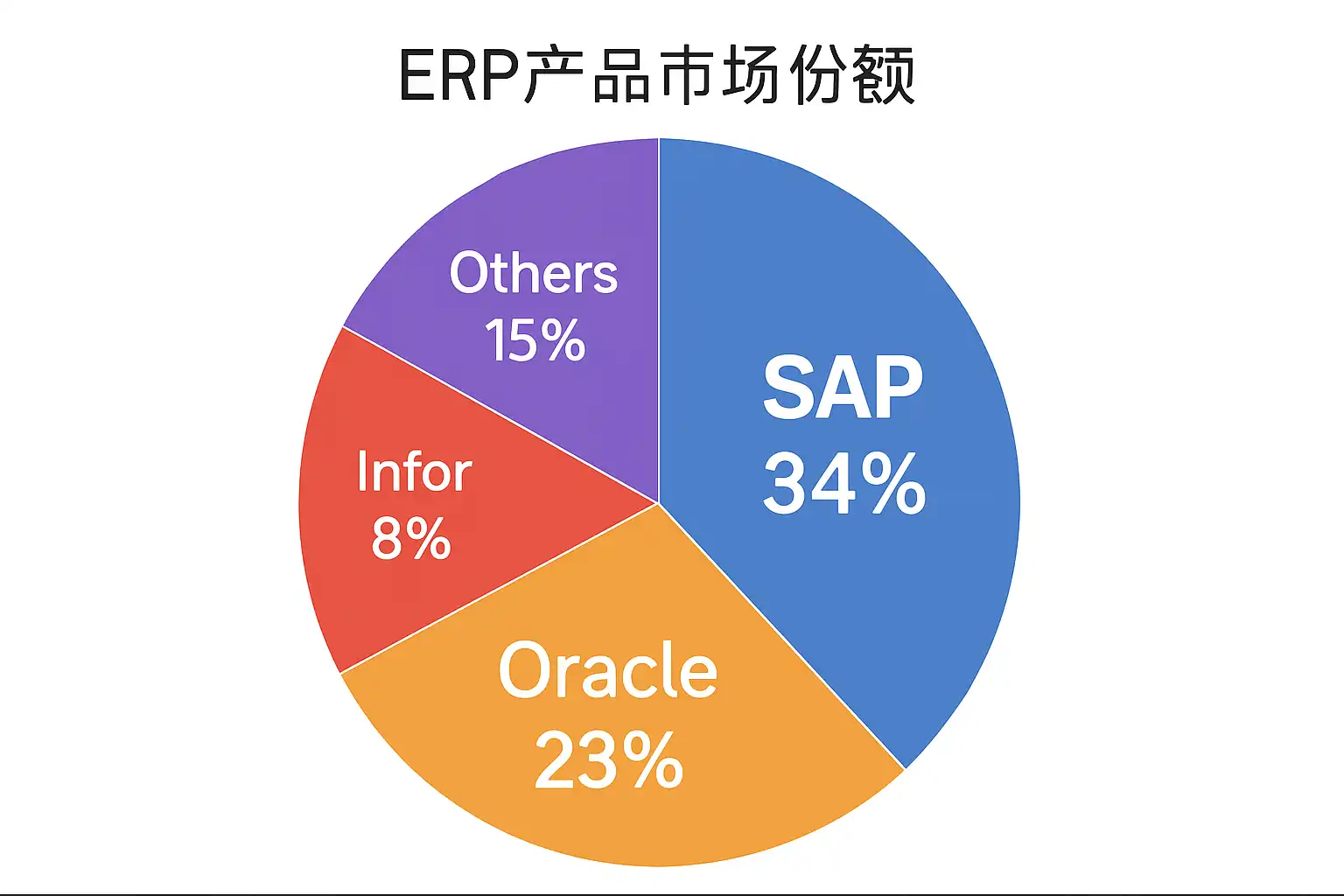 ERP产品市场份额

Others
15%

SAP
34%

Infor
8%

Oracle
23%